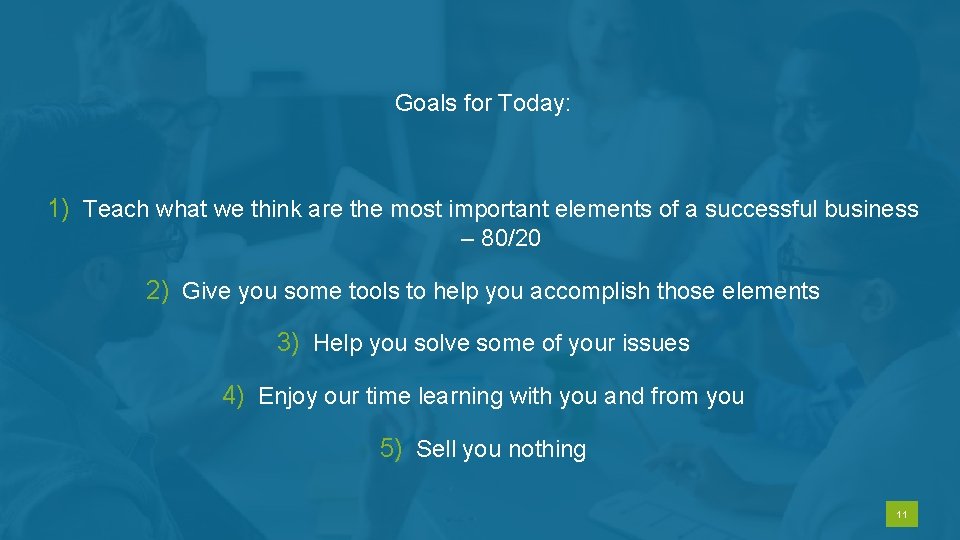 Goals for Today:

1) Teach what we think are the most important elements of a successful business – 80/20

2) Give you some tools to help you accomplish those elements

3) Help you solve some of your issues

4) Enjoy our time learning with you and from you

5) Sell you nothing

11